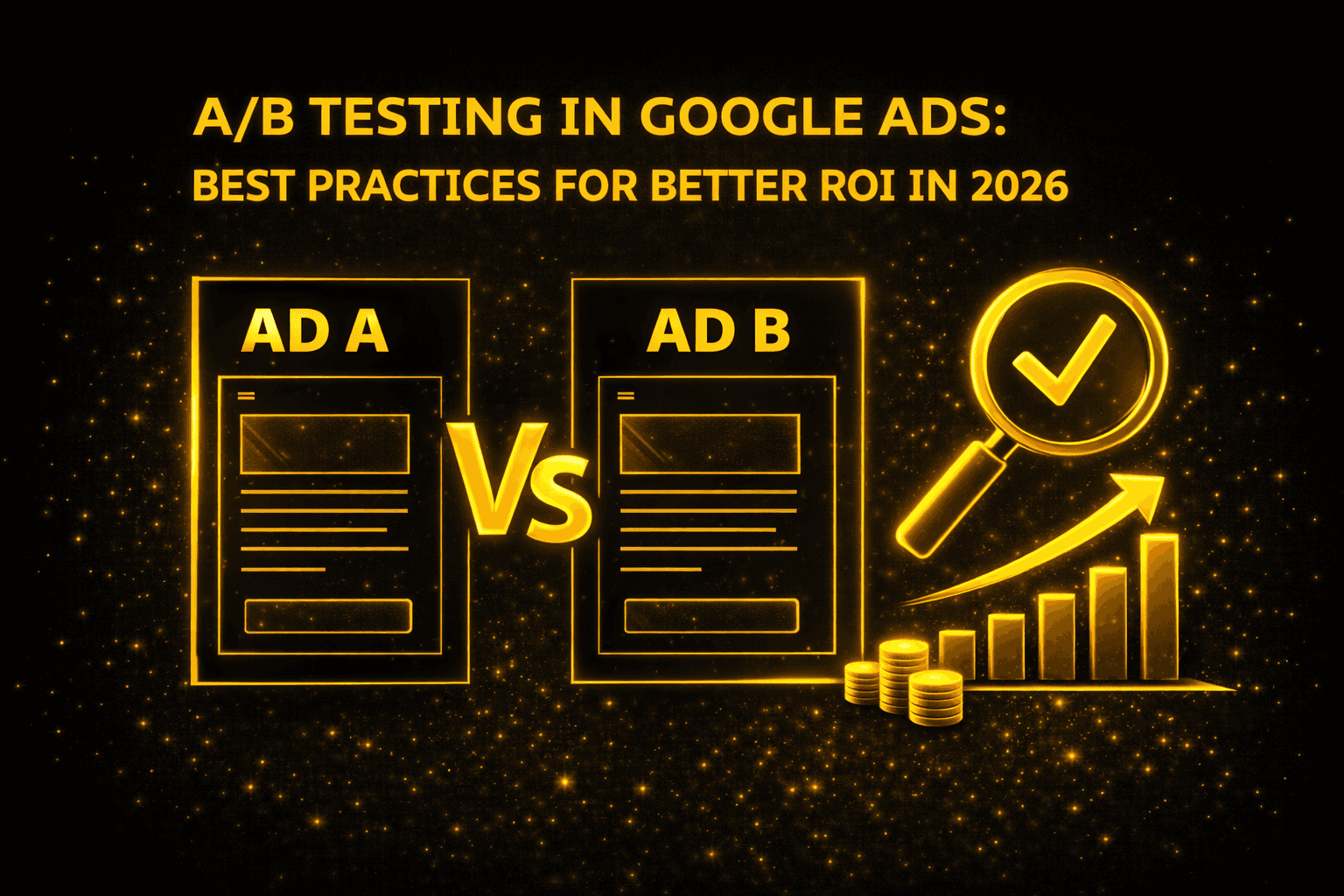 A/B TESTING IN GOOGLE ADS:
BEST PRACTICES FOR BETTER ROI IN 2026

AD A

VS

AD B